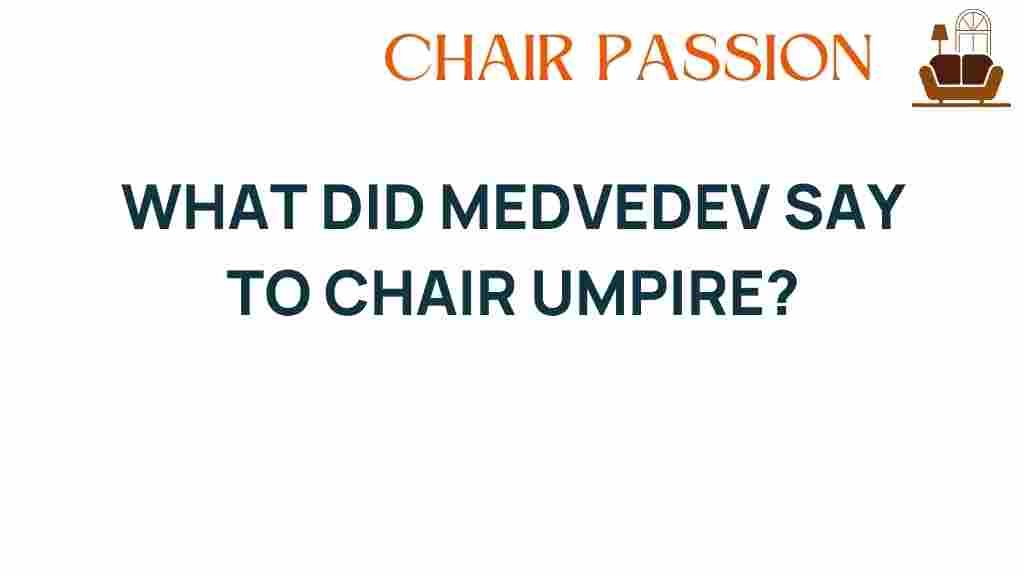 CHAIR PASSION

WHAT DID MEDVEDEV SAY TO CHAIR UMPIRE?